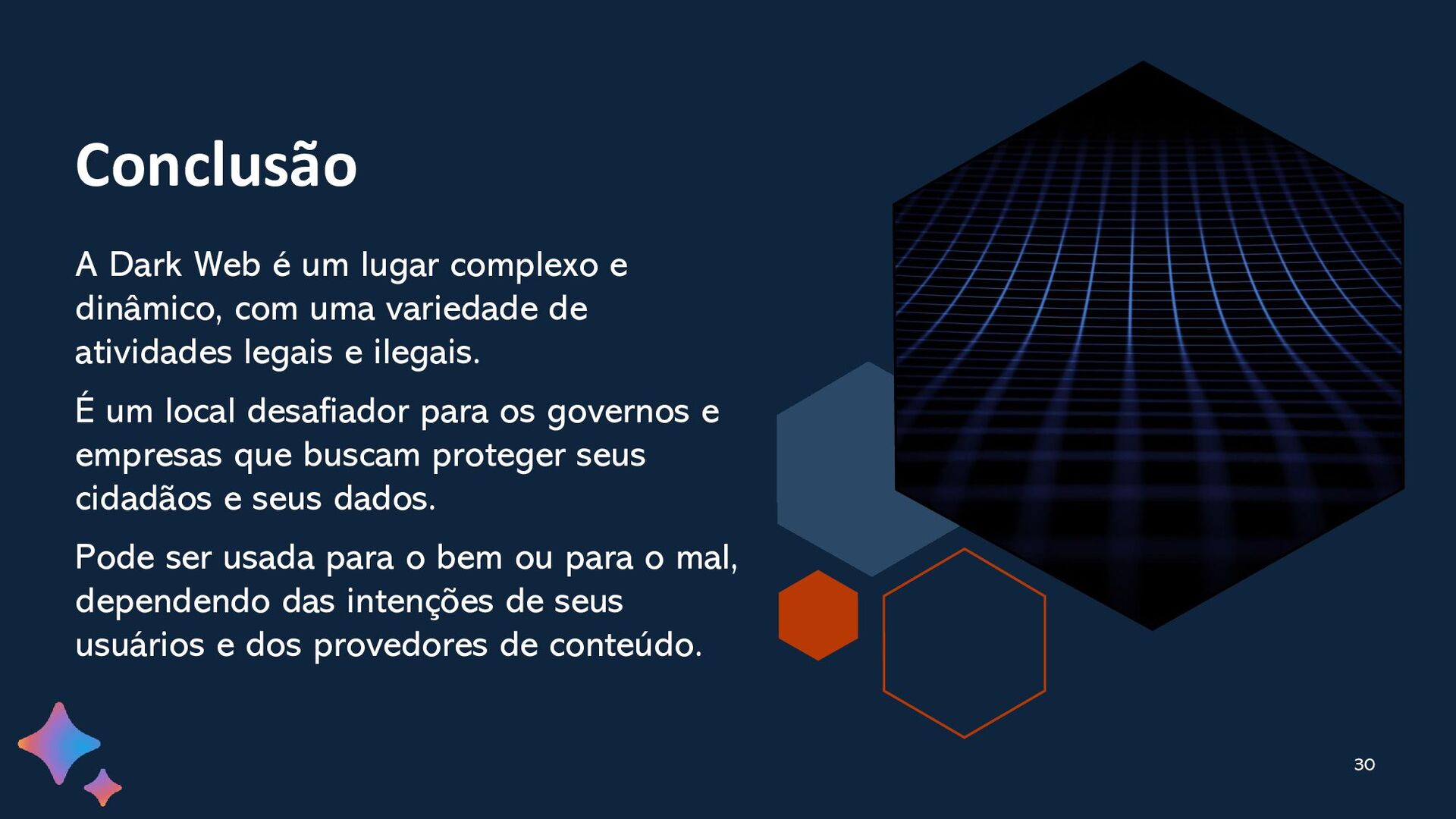 Conclusão

A Dark Web é um lugar complexo e dinâmico, com uma variedade de atividades legais e ilegais.

É um local desafiador para os governos e empresas que buscam proteger seus cidadãos e seus dados.

Pode ser usada para o bem ou para o mal, dependendo das intenções de seus usuários e dos provedores de conteúdo.

30